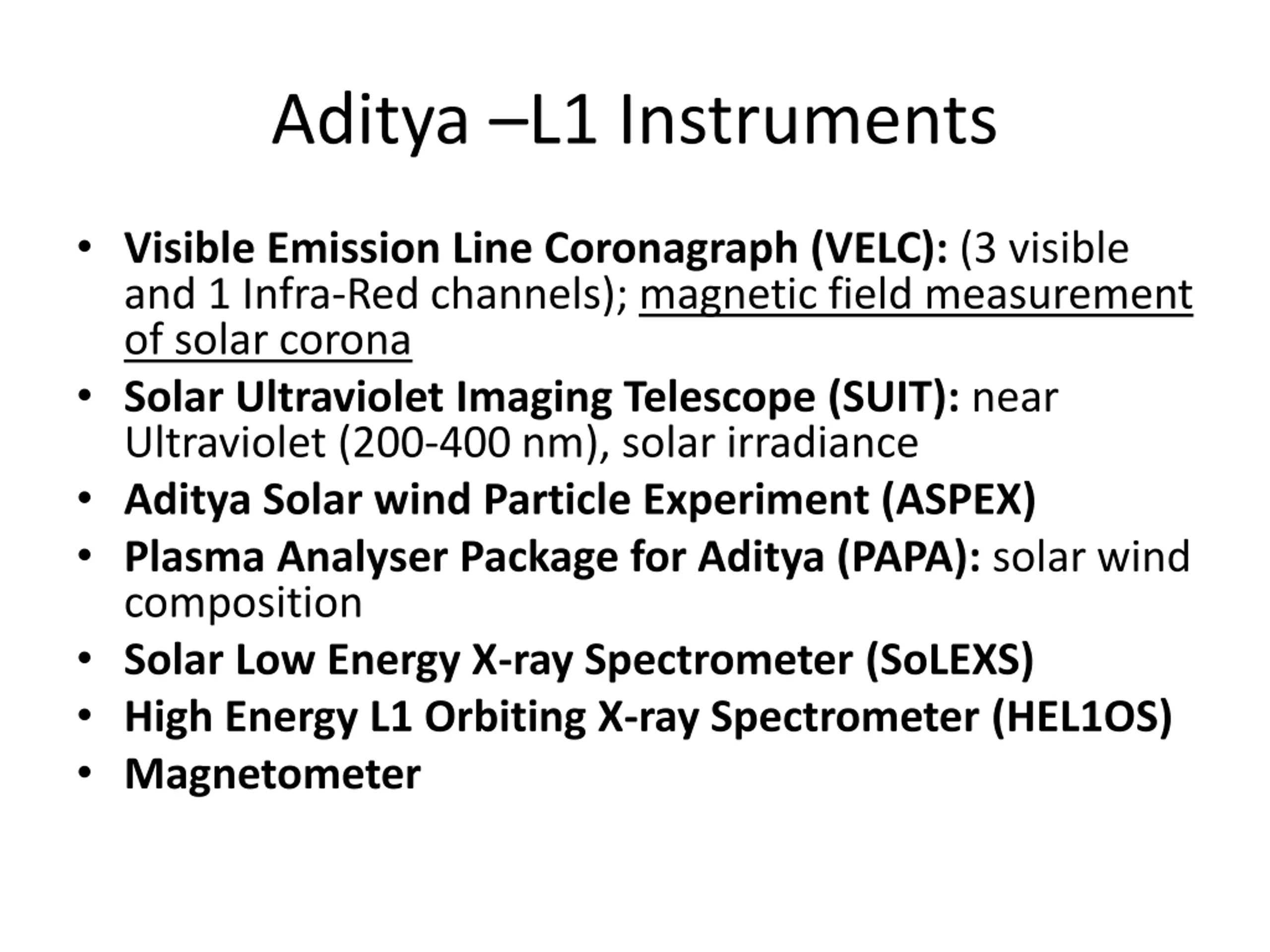 Aditya –L1 Instruments

• Visible Emission Line Coronagraph (VELC): (3 visible and 1 Infra-Red channels); magnetic field measurement of solar corona
• Solar Ultraviolet Imaging Telescope (SUIT): near Ultraviolet (200-400 nm), solar irradiance
• Aditya Solar wind Particle Experiment (ASPEX)
• Plasma Analyser Package for Aditya (PAPA): solar wind composition
• Solar Low Energy X-ray Spectrometer (SoLEXS)
• High Energy L1 Orbiting X-ray Spectrometer (HEL1OS)
• Magnetometer